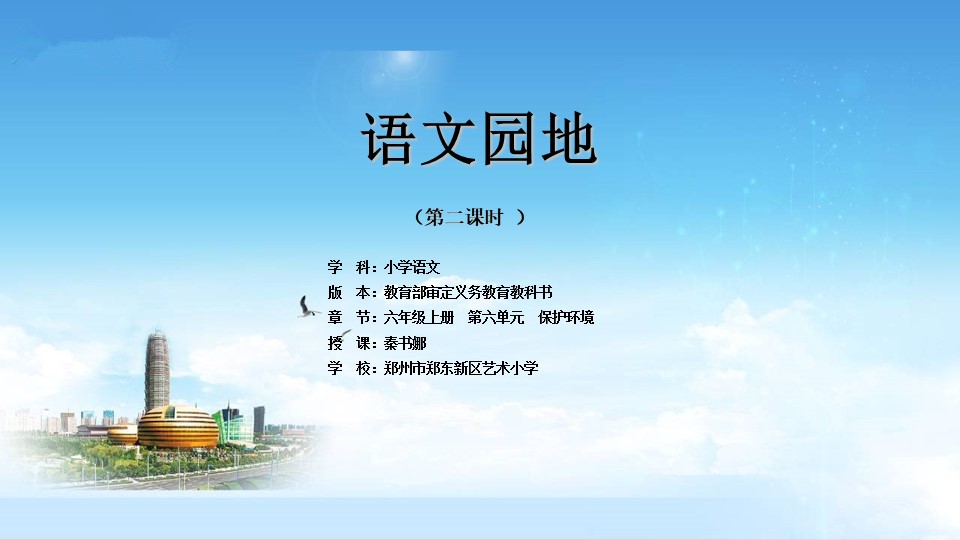 语文园地

（第二课时 ）

学　科：小学语文
版　本：教育部审定义务教育教科书
章　节：六年级上册　第六单元　保护环境
授　课：秦书娜
学　校：郑州市郑东新区艺术小学